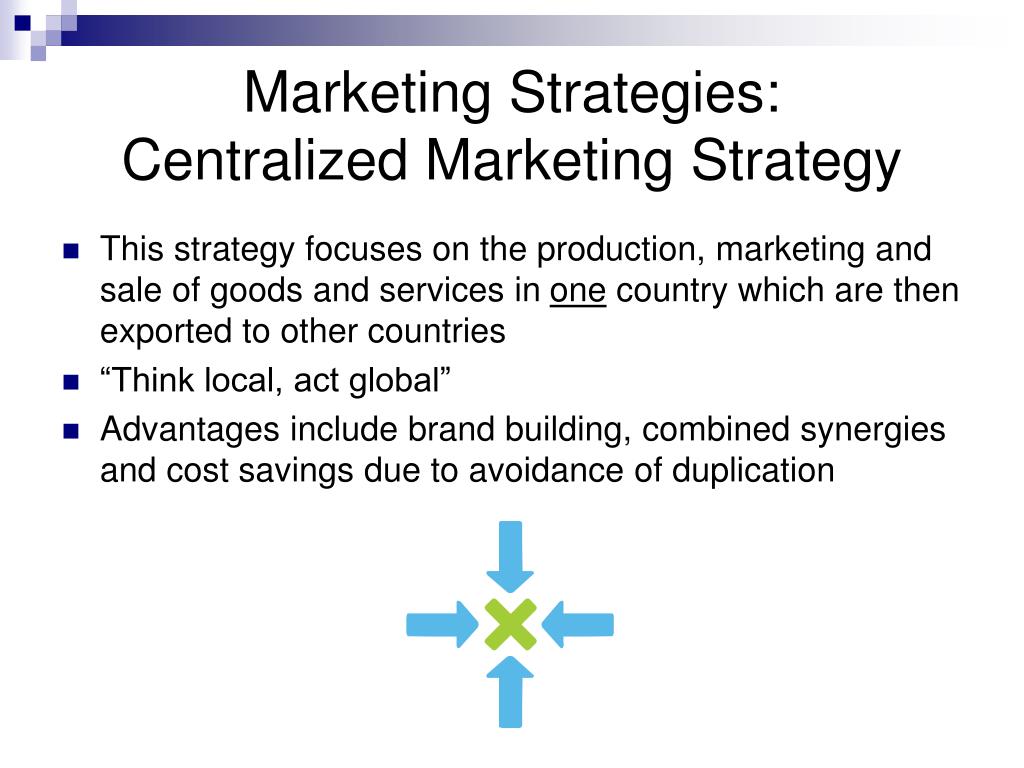 Marketing Strategies:
Centralized Marketing Strategy

This strategy focuses on the production, marketing and sale of goods and services in one country which are then exported to other countries

“Think local, act global”

Advantages include brand building, combined synergies and cost savings due to avoidance of duplication